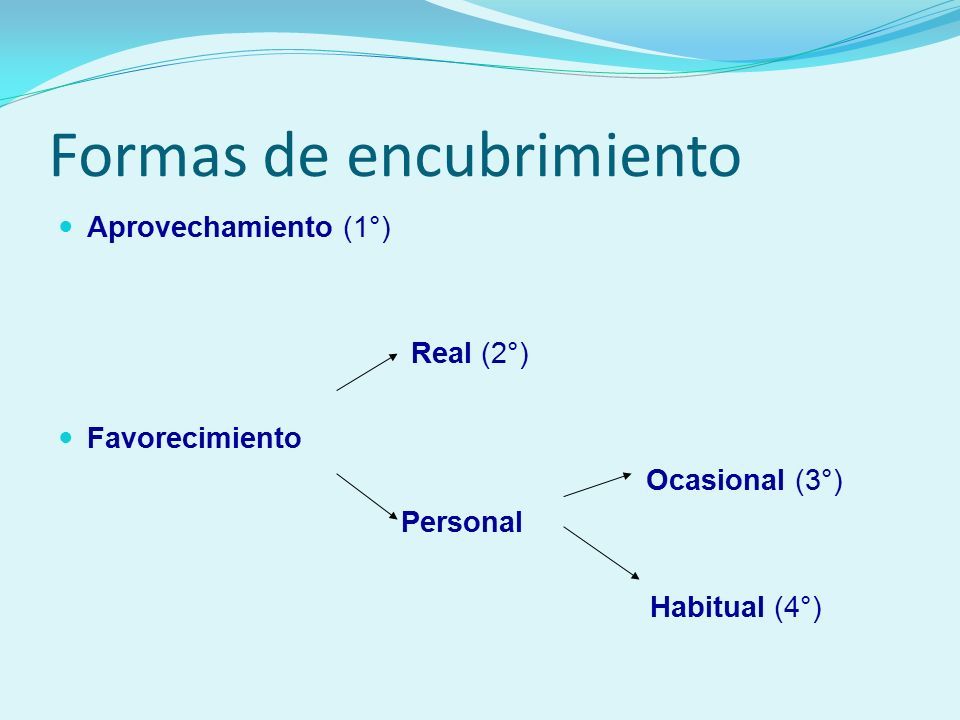 Formas de encubrimiento

Aprovechamiento (1°)

Real (2°)

Favorecimiento

Ocasional (3°)

Personal

Habitual (4°)